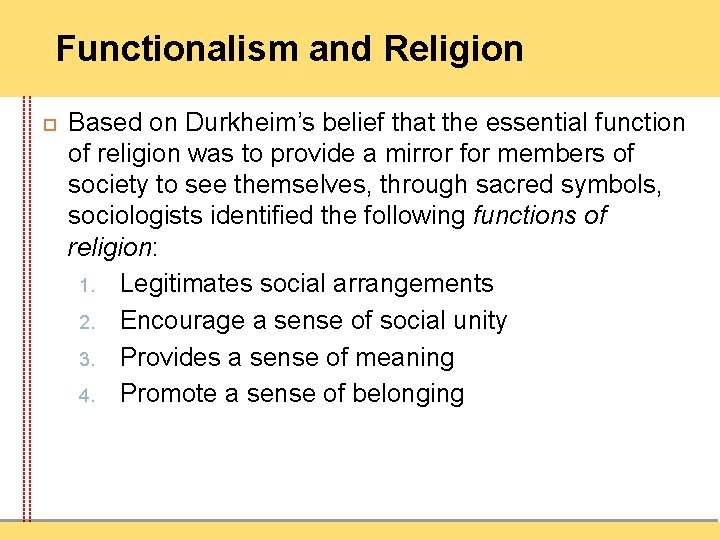 Functionalism and Religion

Based on Durkheim's belief that the essential function of religion was to provide a mirror for members of society to see themselves, through sacred symbols, sociologists identified the following functions of religion:

1. Legitimates social arrangements
2. Encourage a sense of social unity
3. Provides a sense of meaning
4. Promote a sense of belonging